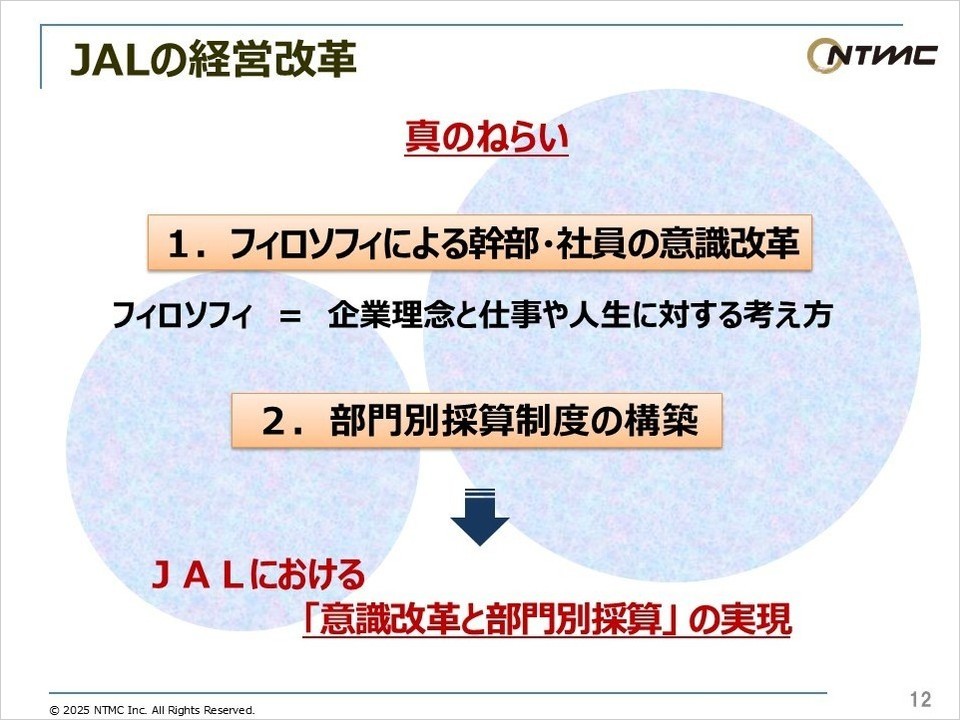 JALの経営改革

NTMC

真のねらい

1．フィロソフィによる幹部・社員の意識改革

フィロソフィ　＝　企業理念と仕事や人生に対する考え方

2．部門別採算制度の構築

ＪＡＬにおける
「意識改革と部門別採算」の実現

© 2025 NTMC Inc. All Rights Reserved.

12